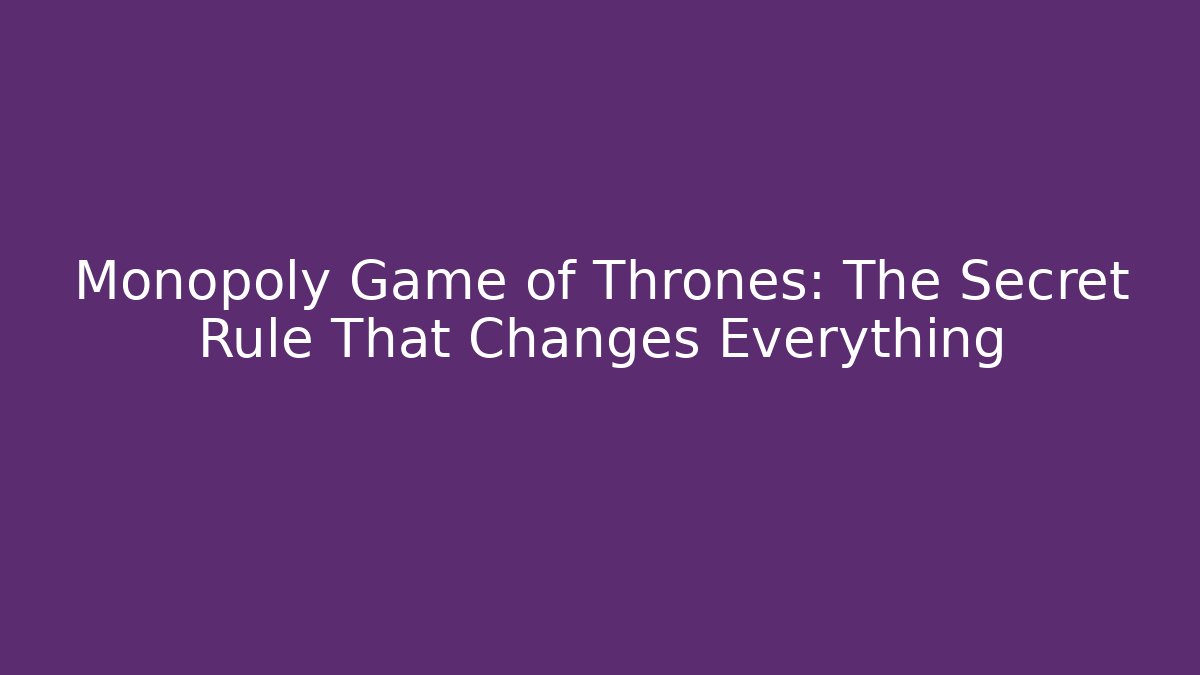 Monopoly Game of Thrones: The Secret Rule That Changes Everything